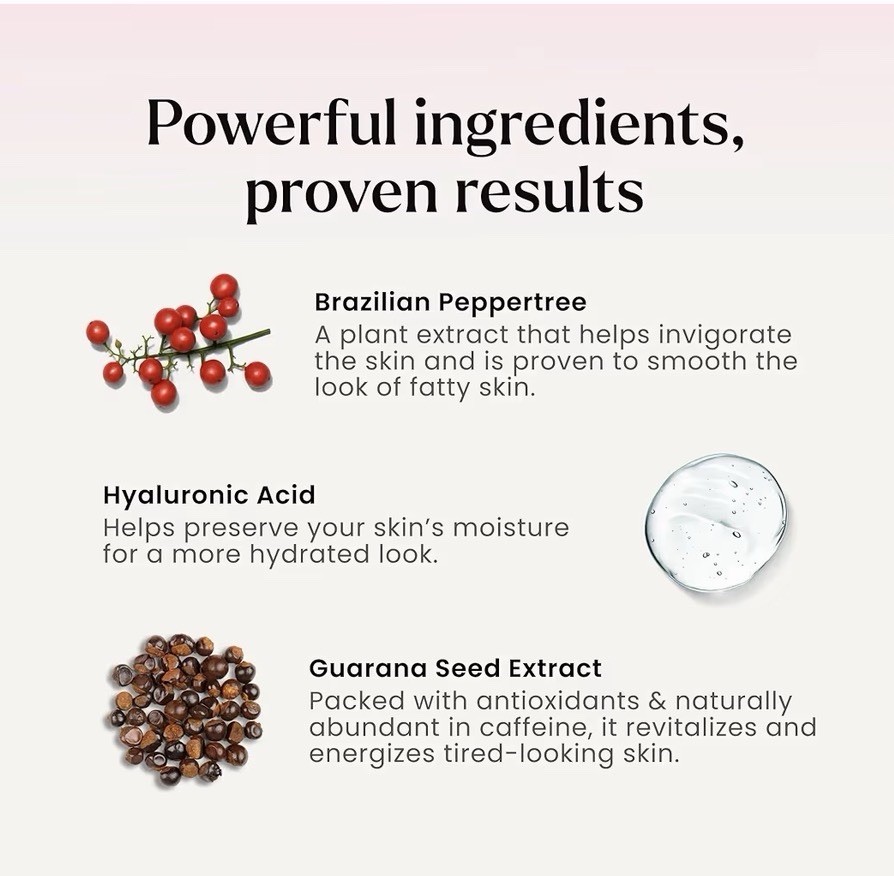 Powerful ingredients, proven results

Brazilian Peppertree
A plant extract that helps invigorate the skin and is proven to smooth the look of fatty skin.

Hyaluronic Acid
Helps preserve your skin's moisture for a more hydrated look.

Guarana Seed Extract
Packed with antioxidants & naturally abundant in caffeine, it revitalizes and energizes tired-looking skin.